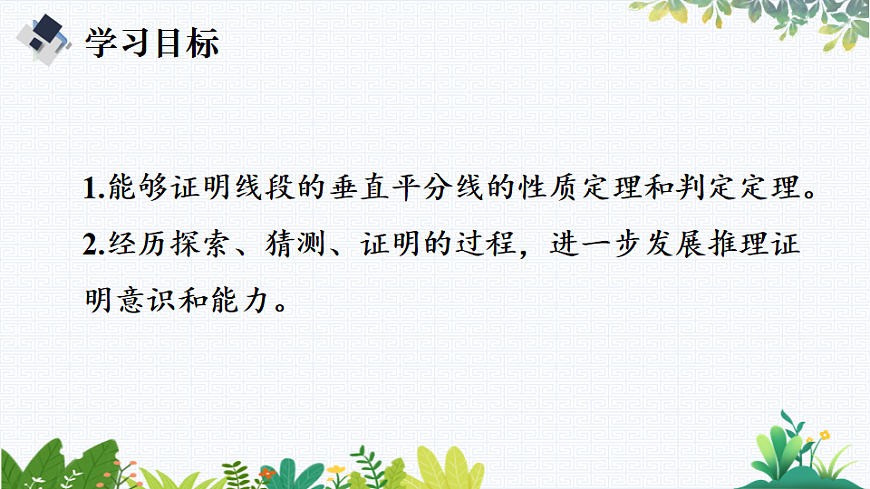 学习目标

1.能够证明线段的垂直平分线的性质定理和判定定理。

2.经历探索、猜测、证明的过程，进一步发展推理证明意识和能力。